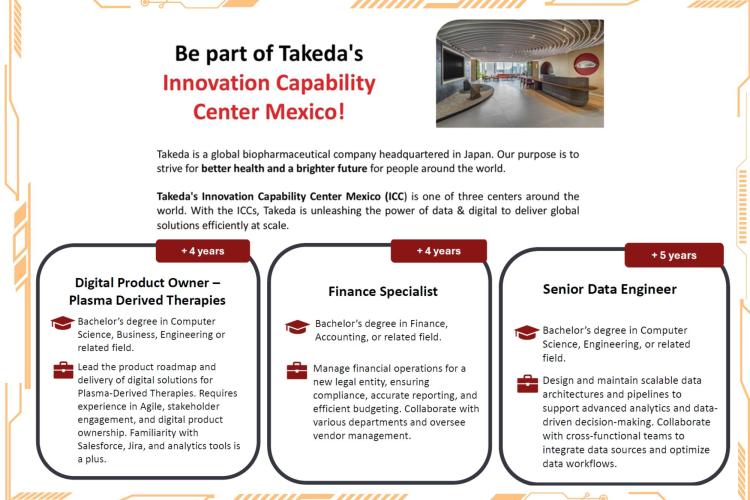 Be part of Takeda's
Innovation Capability Center Mexico!

Takeda is a global biopharmaceutical company headquartered in Japan. Our purpose is to strive for better health and a brighter future for people around the world.

Takeda's Innovation Capability Center Mexico (ICC) is one of three centers around the world. With the ICCs, Takeda is unleashing the power of data & digital to deliver global solutions efficiently at scale.

+ 4 years

Digital Product Owner – Plasma Derived Therapies

Bachelor's degree in Computer Science, Business, Engineering or related field.

Lead the product roadmap and delivery of digital solutions for Plasma-Derived Therapies. Requires experience in Agile, stakeholder engagement, and digital product ownership. Familiarity with Salesforce, Jira, and analytics tools is a plus.

+ 4 years

Finance Specialist

Bachelor's degree in Finance, Accounting, or related field.

Manage financial operations for a new legal entity, ensuring compliance, accurate reporting, and efficient budgeting. Collaborate with various departments and oversee vendor management.

+ 5 years

Senior Data Engineer

Bachelor's degree in Computer Science, Engineering, or related field.

Design and maintain scalable data architectures and pipelines to support advanced analytics and data-driven decision-making. Collaborate with cross-functional teams to integrate data sources and optimize data workflows.